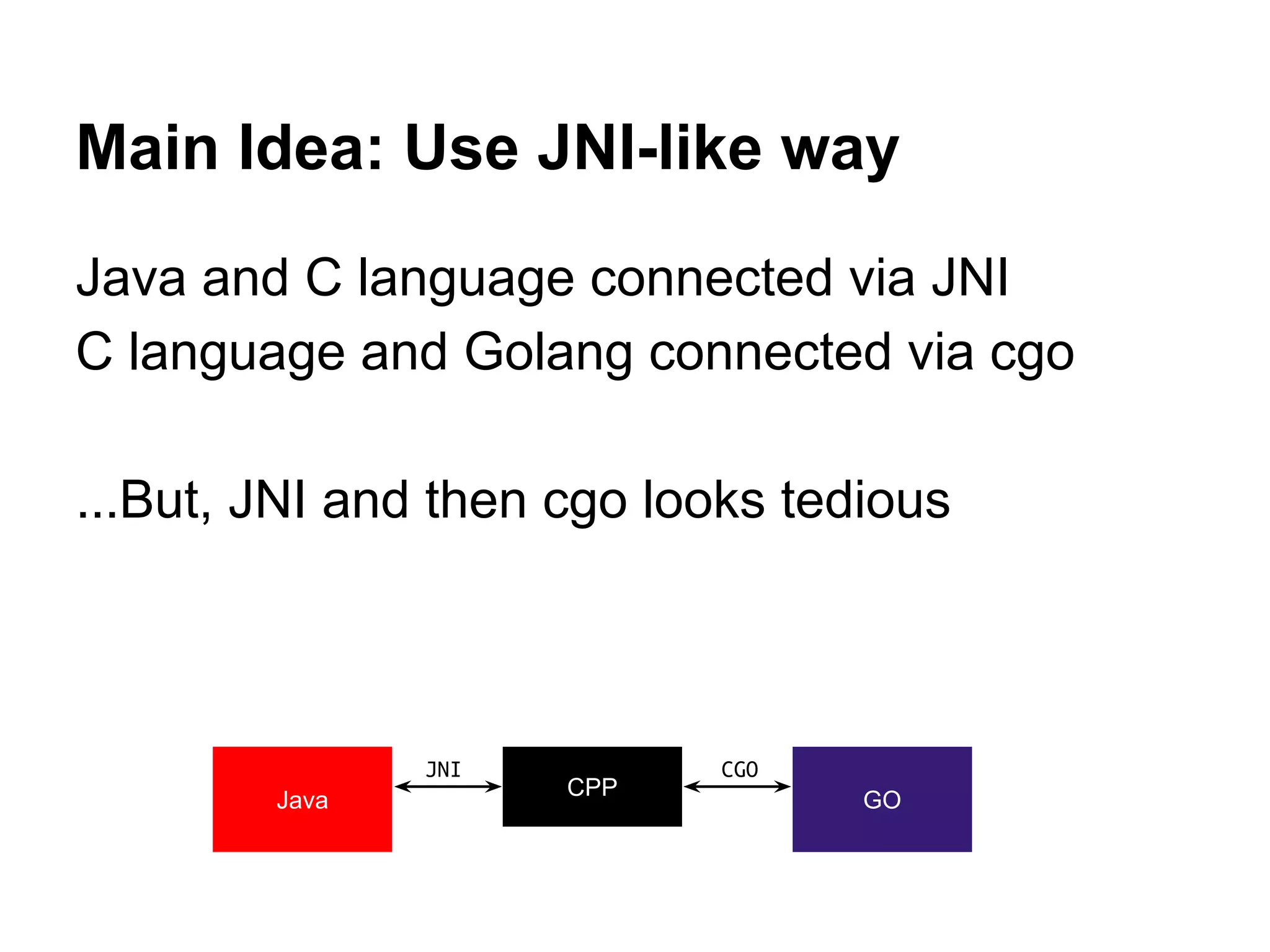 Main Idea: Use JNI-like way

Java and C language connected via JNI
C language and Golang connected via cgo

...But, JNI and then cgo looks tedious

Java
JNI
CPP
CGO
GO